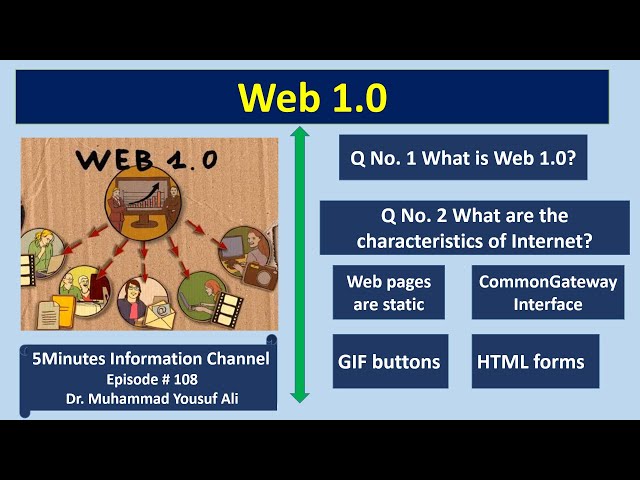 Web 1.0

WEB 1.0

5Minutes Information Channel
Episode # 108
Dr. Muhammad Yousuf Ali

Q No. 1 What is Web 1.0?

Q No. 2 What are the characteristics of Internet?

Web pages are static

CommonGateway Interface

GIF buttons

HTML forms